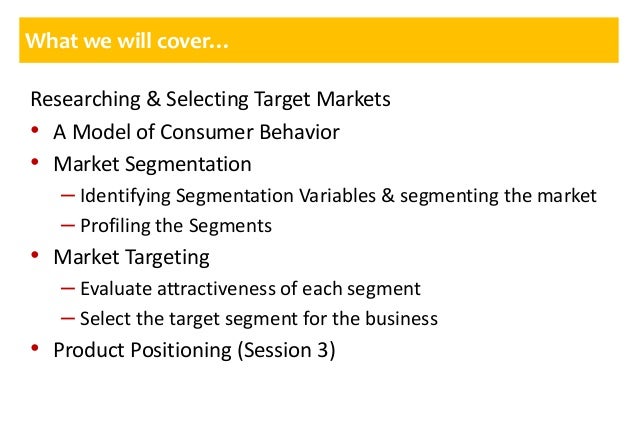 What we will cover…

Researching & Selecting Target Markets

• A Model of Consumer Behavior
• Market Segmentation
  – Identifying Segmentation Variables & segmenting the market
  – Profiling the Segments
• Market Targeting
  – Evaluate attractiveness of each segment
  – Select the target segment for the business
• Product Positioning (Session 3)